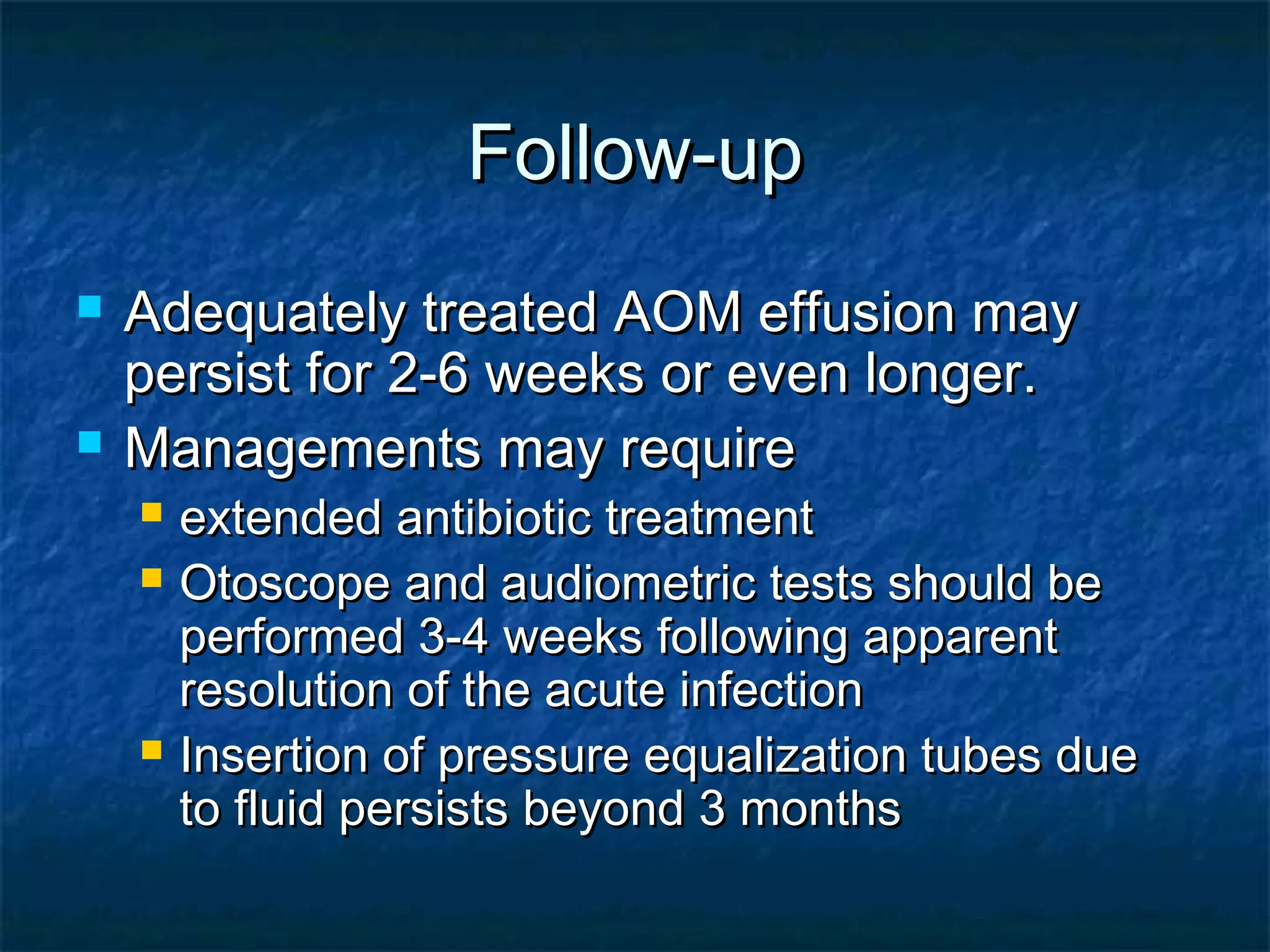 Follow-up

- Adequately treated AOM effusion may persist for 2-6 weeks or even longer.
- Managements may require
  - extended antibiotic treatment
  - Otoscope and audiometric tests should be performed 3-4 weeks following apparent resolution of the acute infection
  - Insertion of pressure equalization tubes due to fluid persists beyond 3 months